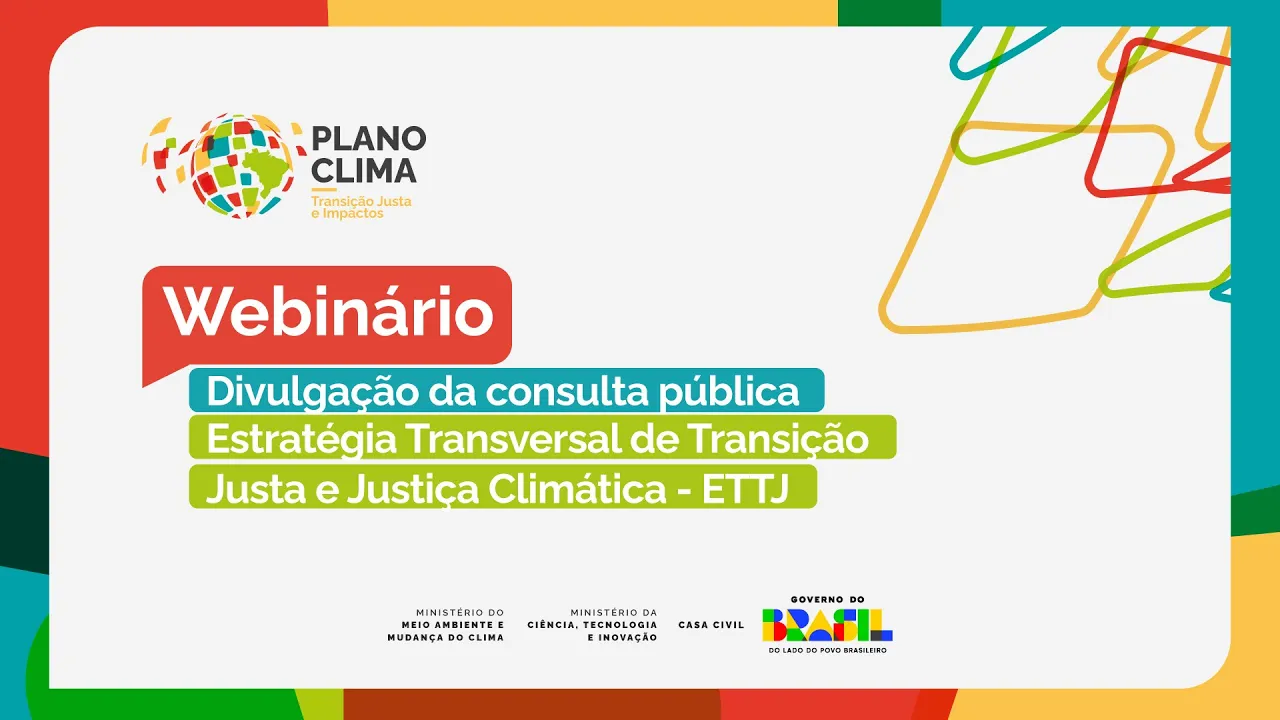 PLANO CLIMA
Transição Justa e Impactos

Webinário

Divulgação da consulta pública
Estratégia Transversal de Transição Justa e Justiça Climática - ETTJ

MINISTÉRIO DO MEIO AMBIENTE E MUDANÇA DO CLIMA

MINISTÉRIO DA CIÊNCIA, TECNOLOGIA E INOVAÇÃO

CASA CIVIL

GOVERNO DO
BRASIL
DO LADO DO POVO BRASILEIRO